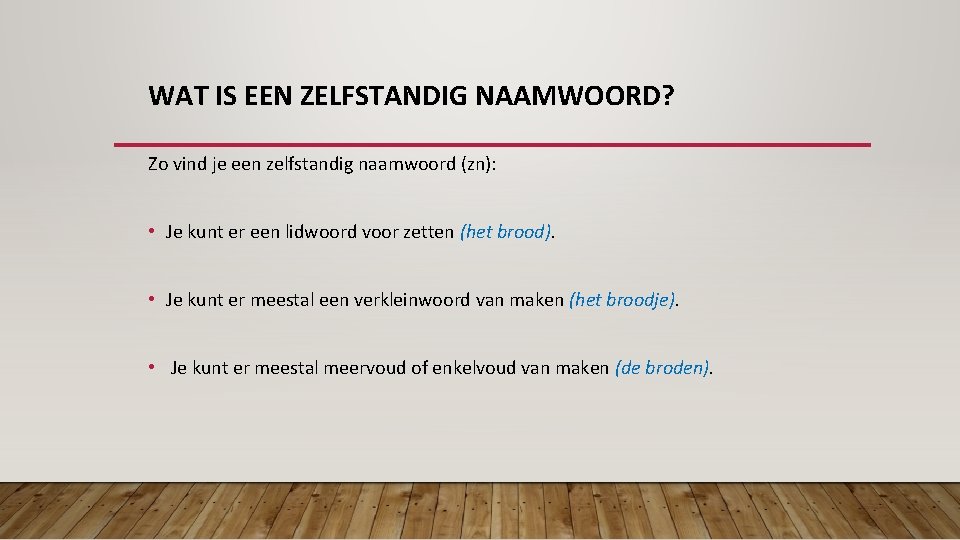 WAT IS EEN ZELFSTANDIG NAAMWOORD?

Zo vind je een zelfstandig naamwoord (zn):

• Je kunt er een lidwoord voor zetten (het brood).

• Je kunt er meestal een verkleinwoord van maken (het broodje).

• Je kunt er meestal meervoud of enkelvoud van maken (de broden).